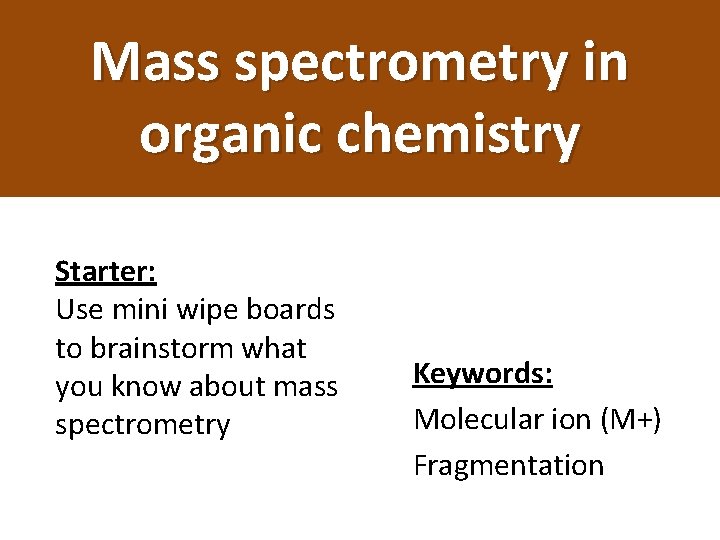 Mass spectrometry in organic chemistry

Starter:
Use mini wipe boards to brainstorm what you know about mass spectrometry

Keywords:
Molecular ion (M+)
Fragmentation